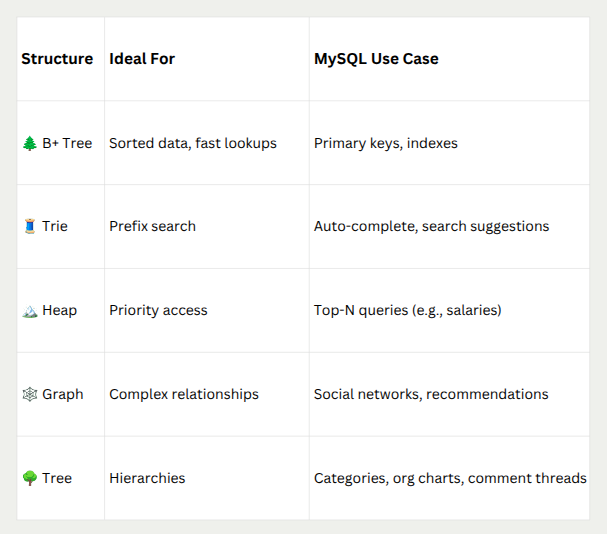 | Structure | Ideal For | MySQL Use Case |
|---|---|---|
| 🌲 B+ Tree | Sorted data, fast lookups | Primary keys, indexes |
| 🧵 Trie | Prefix search | Auto-complete, search suggestions |
| 🏔️ Heap | Priority access | Top-N queries (e.g., salaries) |
| 🕸️ Graph | Complex relationships | Social networks, recommendations |
| 🌳 Tree | Hierarchies | Categories, org charts, comment threads |